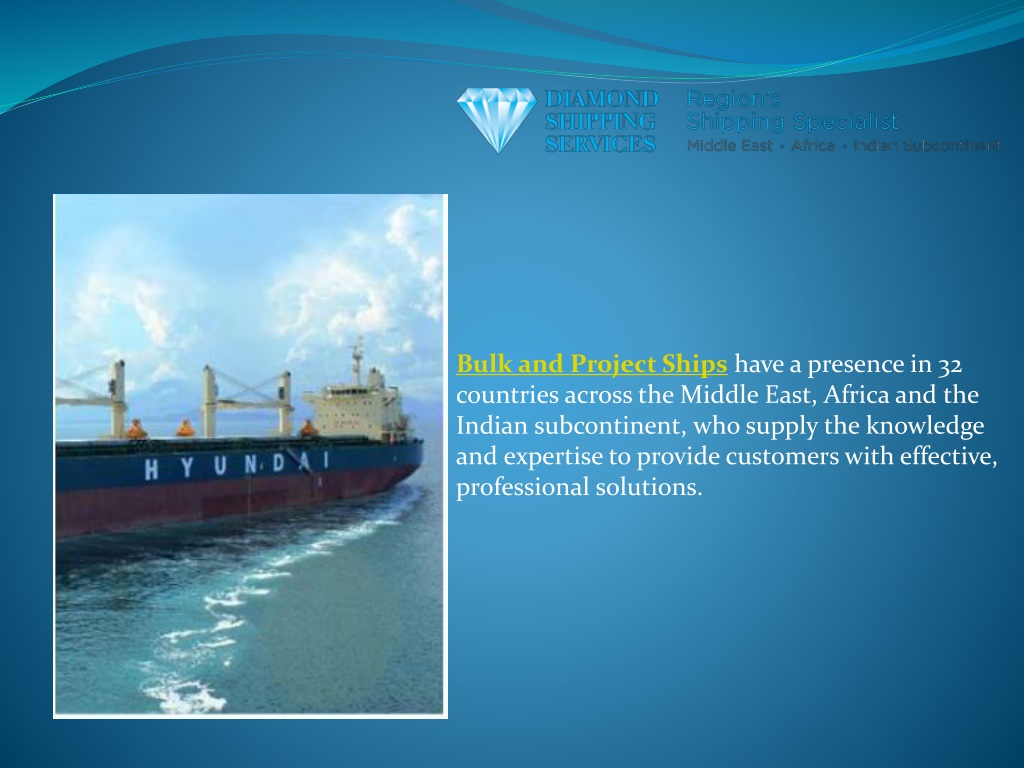 DIAMOND SHIPPING SERVICES

Region's Shipping Specialist
Middle East • Africa • Indian Subcontinent

HYUNDAI

Bulk and Project Ships have a presence in 32 countries across the Middle East, Africa and the Indian subcontinent, who supply the knowledge and expertise to provide customers with effective, professional solutions.